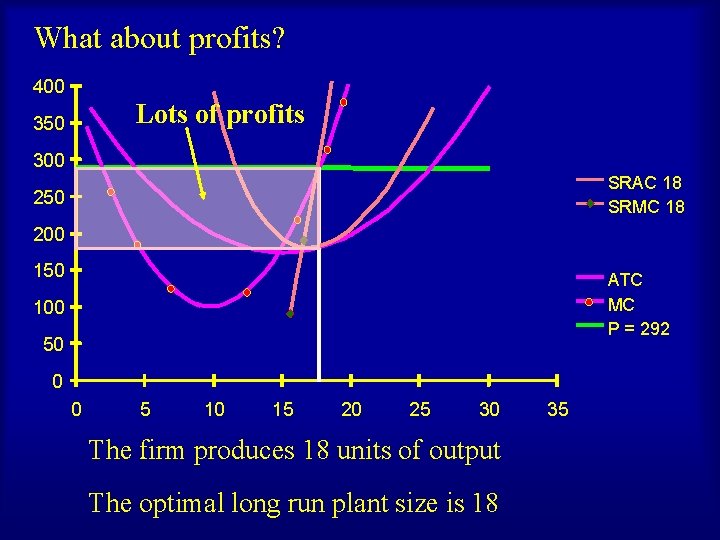 What about profits?

Lots of profits

400
350
300
250
200
150
100
50
0

0 5 10 15 20 25 30 35

SRAC 18
SRMC 18
ATC
MC
P = 292

The firm produces 18 units of output

The optimal long run plant size is 18